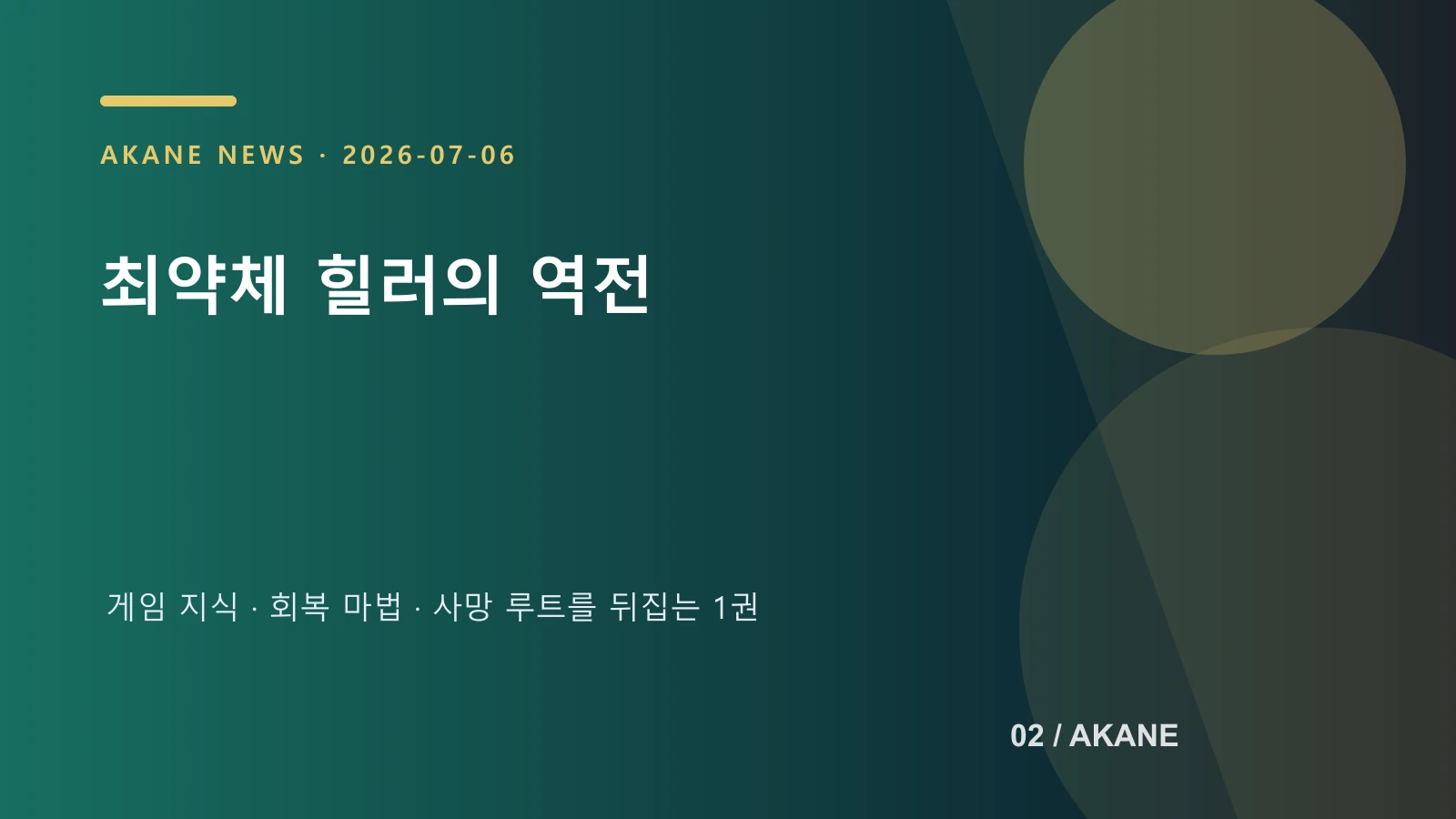 AKANE NEWS · 2026-07-06

최약체 힐러의 역전

게임 지식 · 회복 마법 · 사망 루트를 뒤집는 1권

02 / AKANE